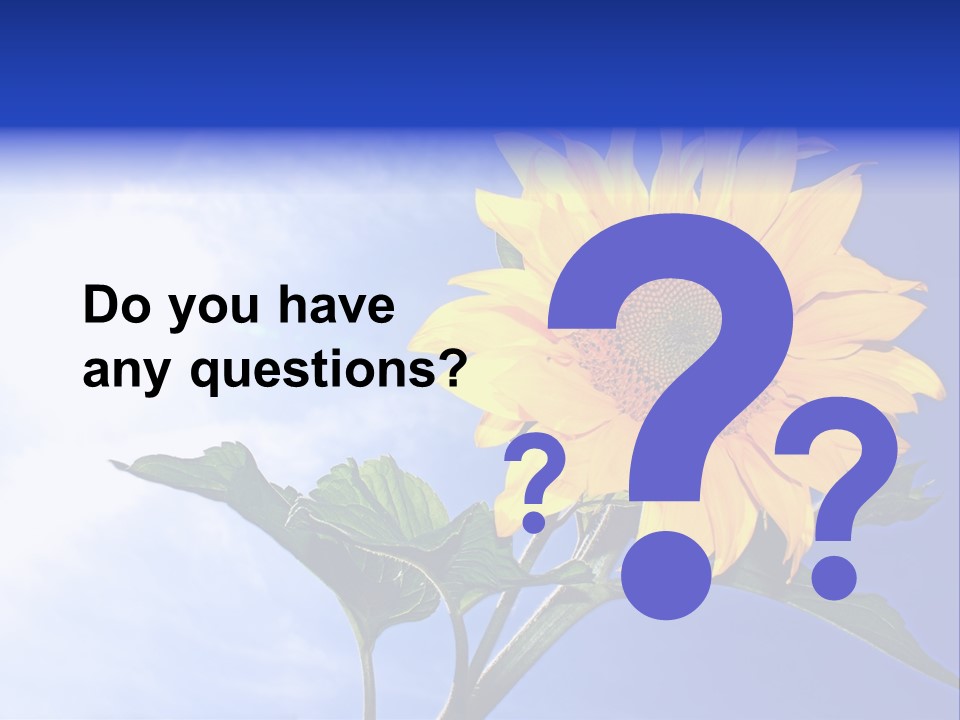 Do you have any questions?

?

?

?